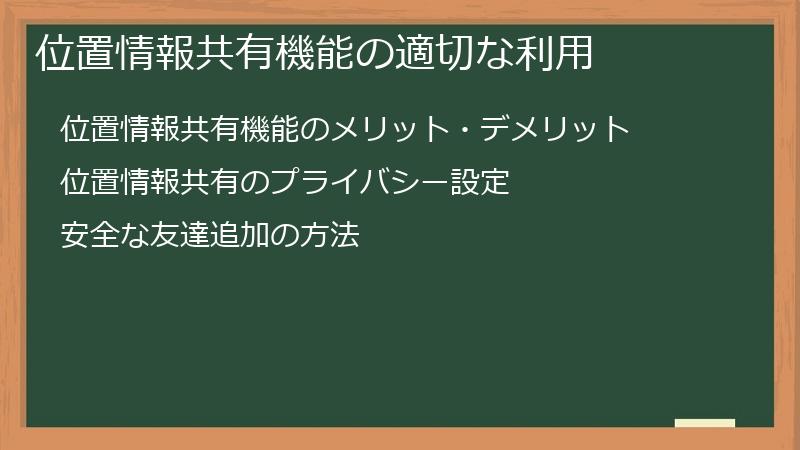 位置情報共有機能の適切な利用

位置情報共有機能のメリット・デメリット

位置情報共有のプライバシー設定

安全な友達追加の方法